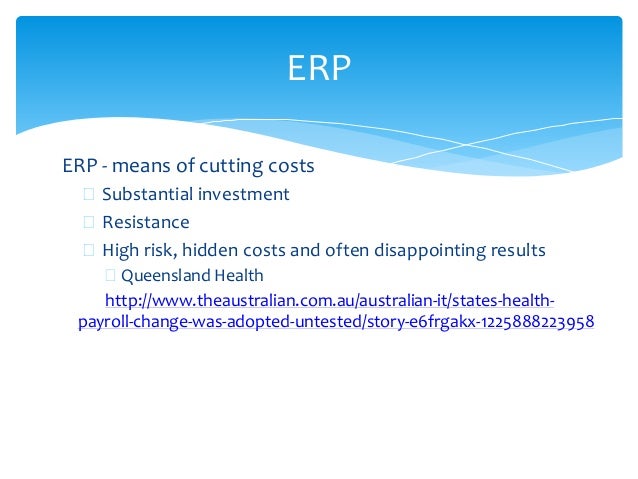 ERP

ERP - means of cutting costs

Substantial investment

Resistance

High risk, hidden costs and often disappointing results

Queensland Health

http://www.theaustralian.com.au/australian-it/states-health-payroll-change-was-adopted-untested/story-e6frgakx-1225888223958